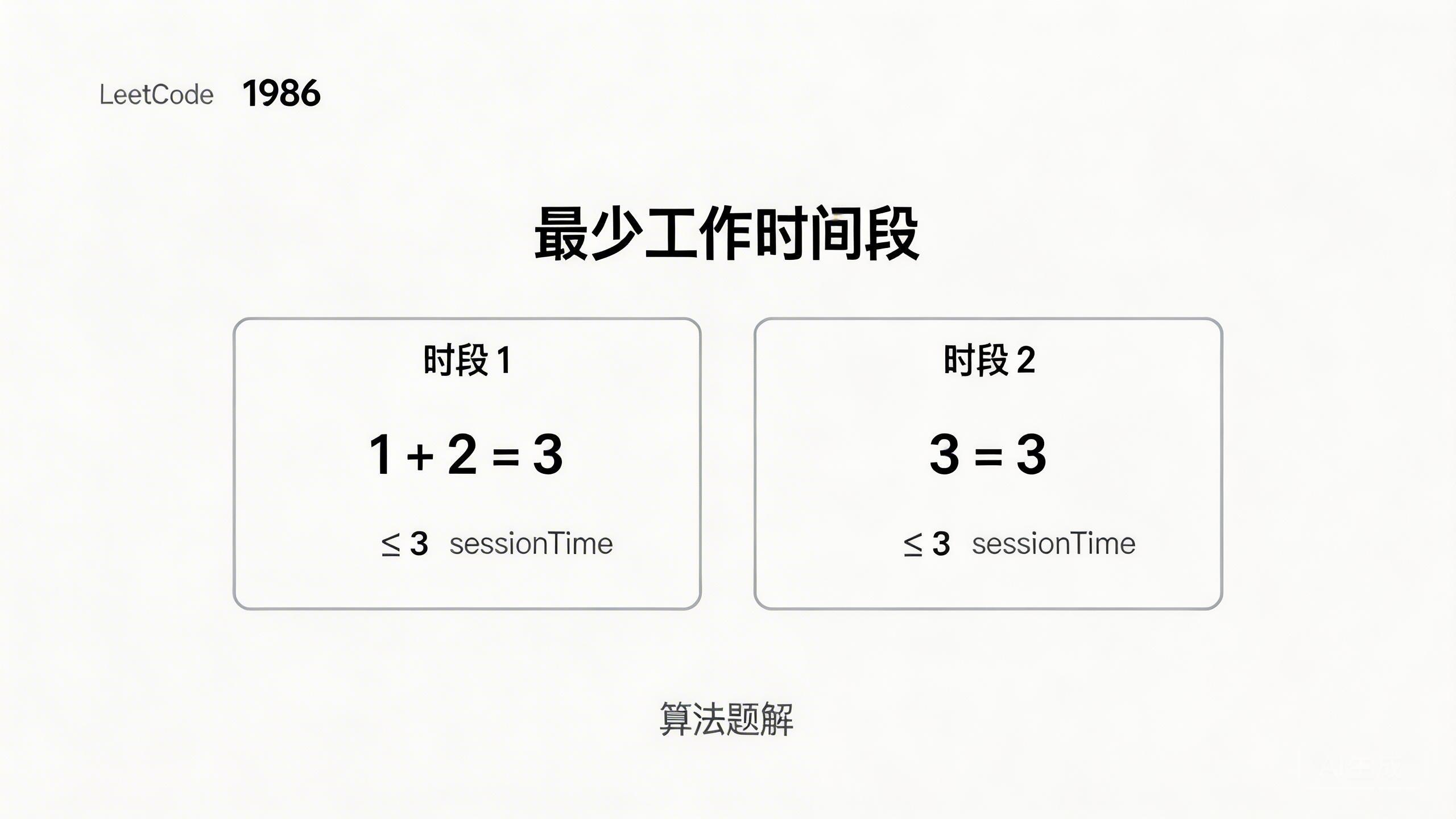 LeetCode 1986

最少工作时间段

时段 1

$1 + 2 = 3$

$\leq 3$ sessionTime

时段 2

$3 = 3$

$\leq 3$ sessionTime

算法题解